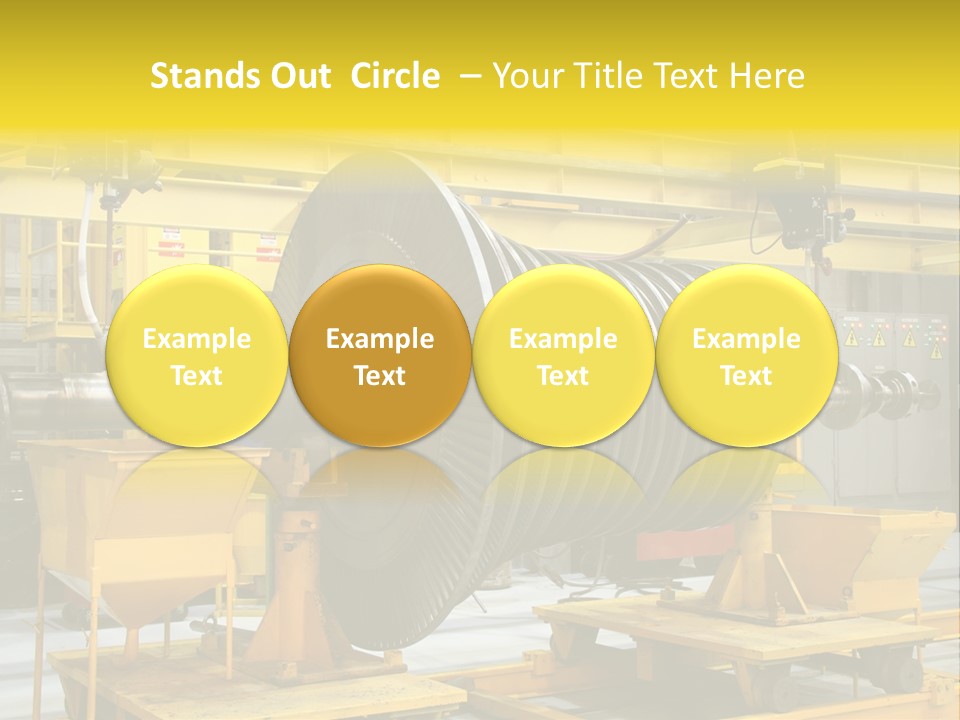 Stands Out Circle – Your Title Text Here

Example Text

Example Text

Example Text

Example Text